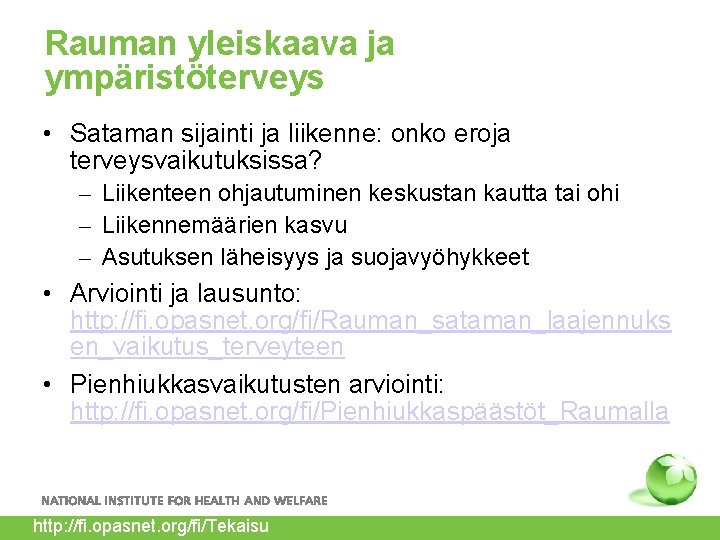 Rauman yleiskaava ja ympäristöterveys

• Sataman sijainti ja liikenne: onko eroja terveysvaikutuksissa?
– Liikenteen ohjautuminen keskustan kautta tai ohi
– Liikennemäärien kasvu
– Asutuksen läheisyys ja suojavyöhykkeet

• Arviointi ja lausunto: http://fi.opasnet.org/fi/Rauman_sataman_laajennuksen_vaikutus_terveyteen

• Pienhiukkasvaikutusten arviointi: http://fi.opasnet.org/fi/Pienhiukkaspäästöt_Raumalla

NATIONAL INSTITUTE FOR HEALTH AND WELFARE

http://fi.opasnet.org/fi/Tekaisu